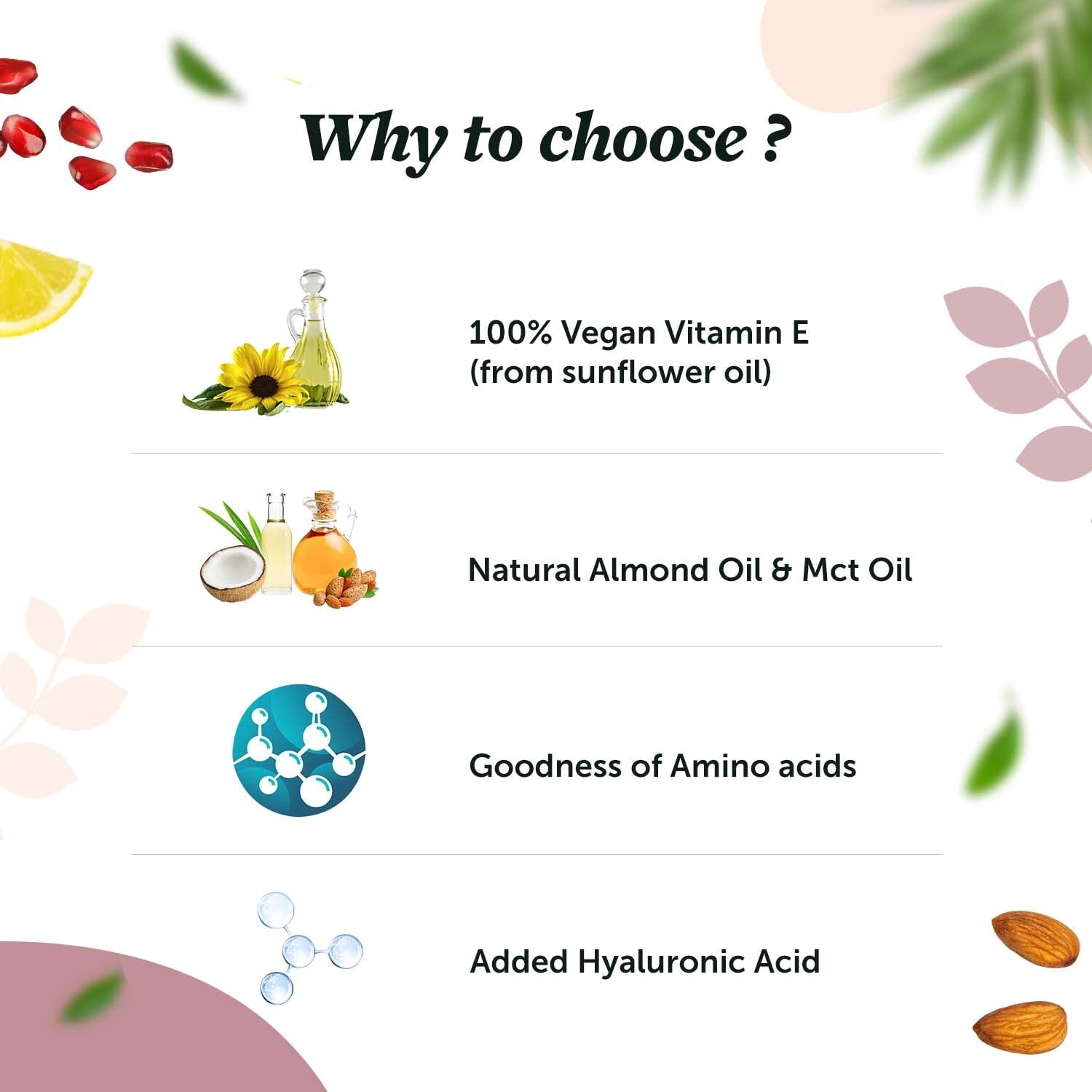 Why to choose ?

100% Vegan Vitamin E
(from sunflower oil)

Natural Almond Oil & Mct Oil

Goodness of Amino acids

Added Hyaluronic Acid